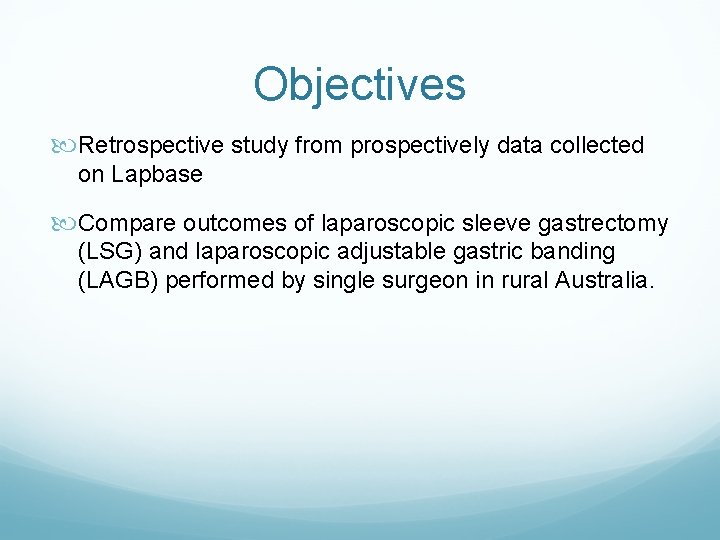 Objectives

Retrospective study from prospectively data collected on Lapbase

Compare outcomes of laparoscopic sleeve gastrectomy (LSG) and laparoscopic adjustable gastric banding (LAGB) performed by single surgeon in rural Australia.